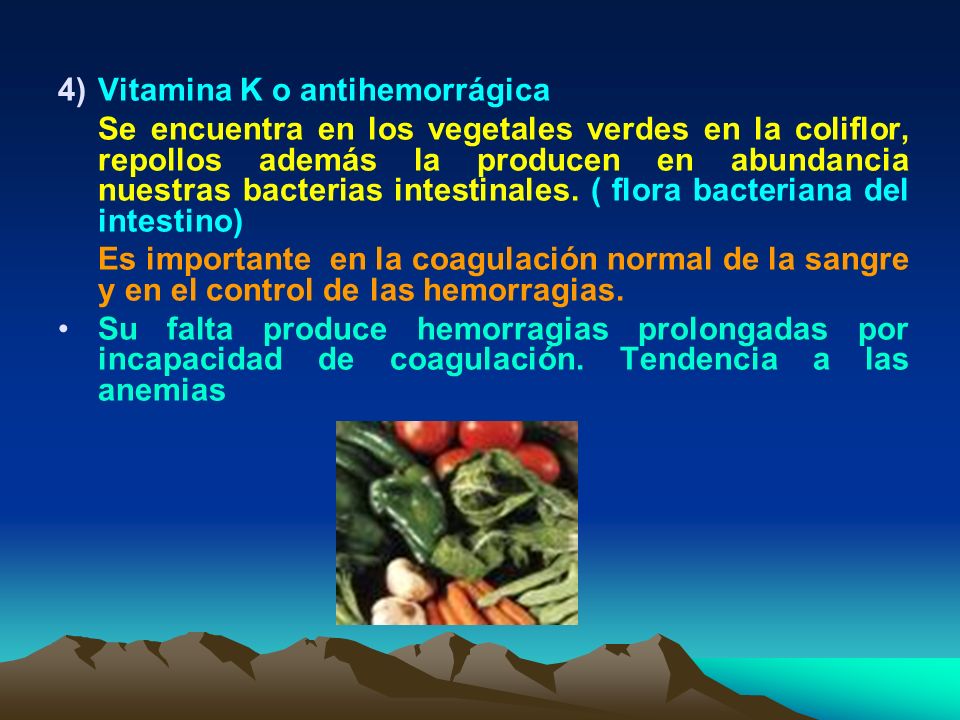 4) Vitamina K o antihemorrágica

Se encuentra en los vegetales verdes en la coliflor, repollos además la producen en abundancia nuestras bacterias intestinales. ( flora bacteriana del intestino)

Es importante en la coagulación normal de la sangre y en el control de las hemorragias.

• Su falta produce hemorragias prolongadas por incapacidad de coagulación. Tendencia a las anemias